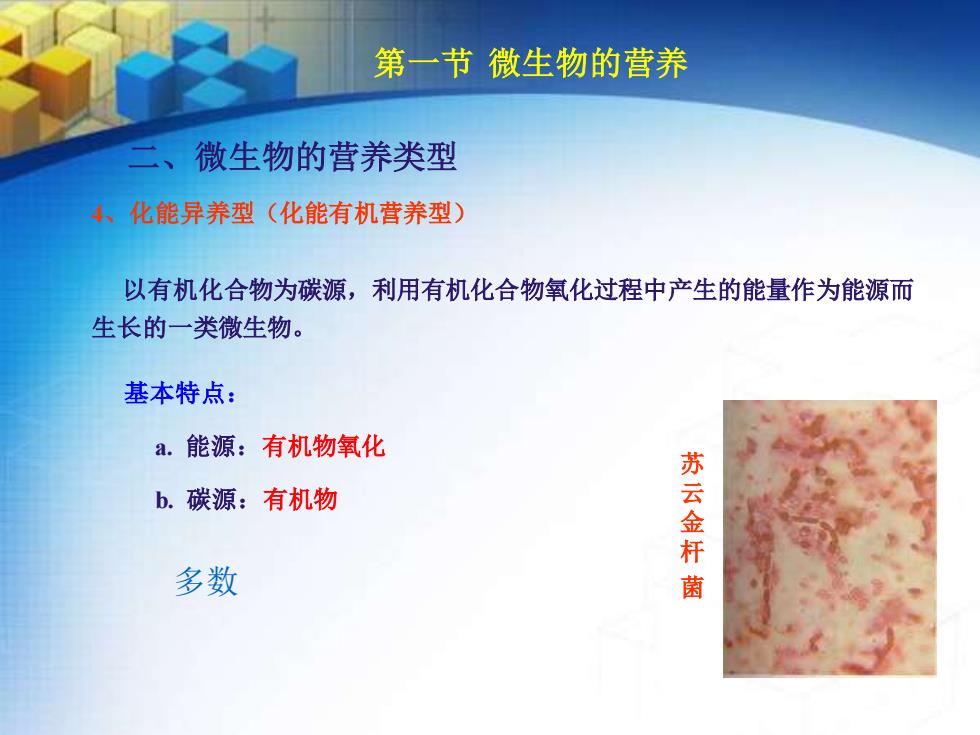 第一节 微生物的营养

二、微生物的营养类型

4、化能异养型（化能有机营养型）

以有机化合物为碳源，利用有机化合物氧化过程中产生的能量作为能源而生长的一类微生物。

基本特点：

a. 能源：有机物氧化

b. 碳源：有机物

多数

苏云金杆菌